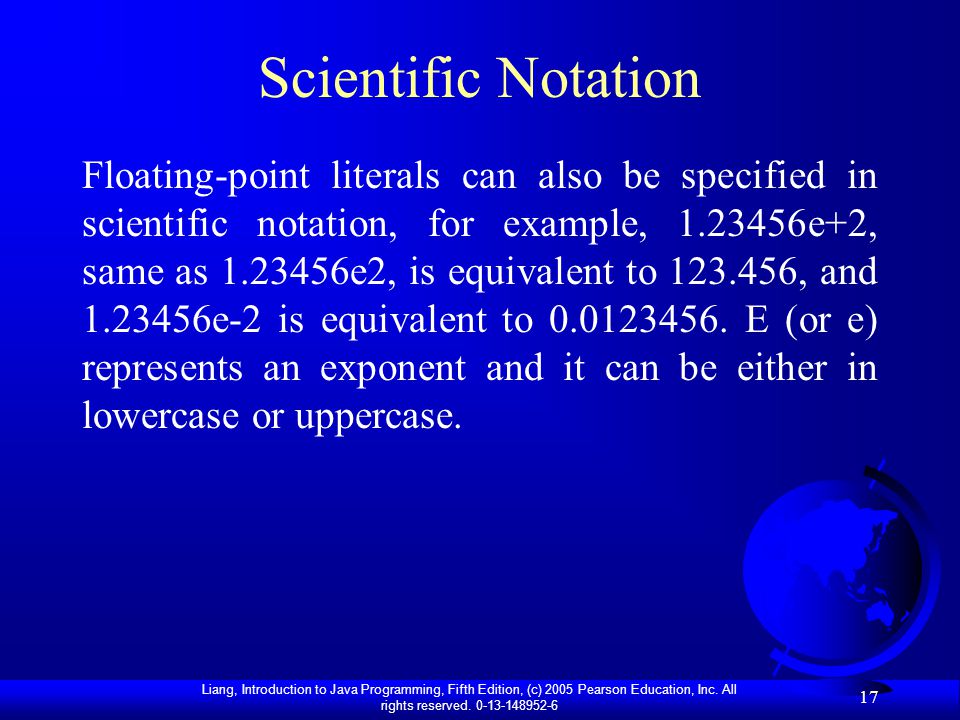 Scientific Notation

Floating-point literals can also be specified in scientific notation, for example, 1.23456e+2, same as 1.23456e2, is equivalent to 123.456, and 1.23456e-2 is equivalent to 0.0123456. E (or e) represents an exponent and it can be either in lowercase or uppercase.

Liang, Introduction to Java Programming, Fifth Edition, (c) 2005 Pearson Education, Inc. All rights reserved. 0-13-148952-6

17